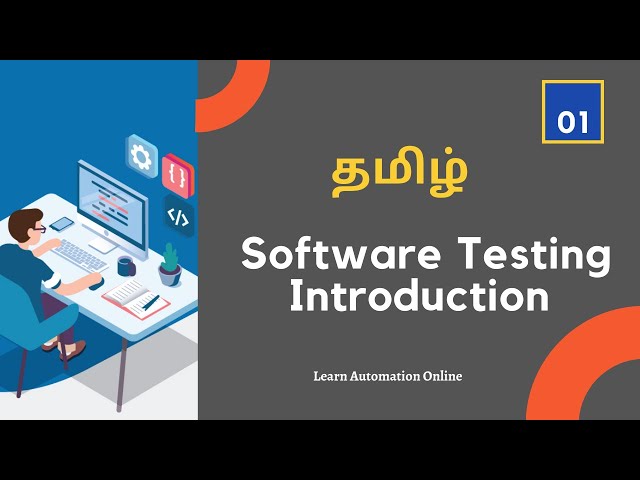 01

தமிழ்

Software Testing Introduction

Learn Automation Online